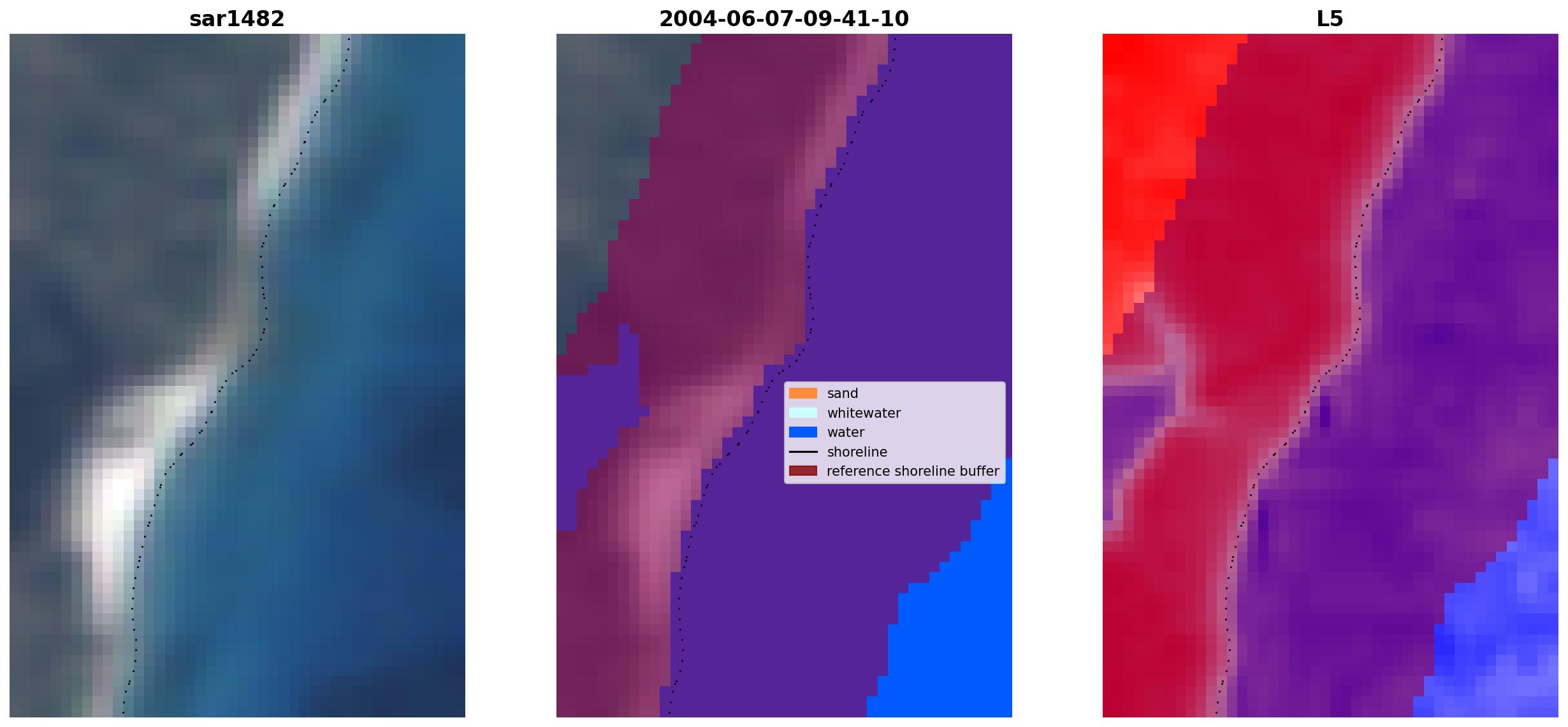 sar1482

2004-06-07-09-41-10

sand
whitewater
water
shoreline
reference shoreline buffer

L5